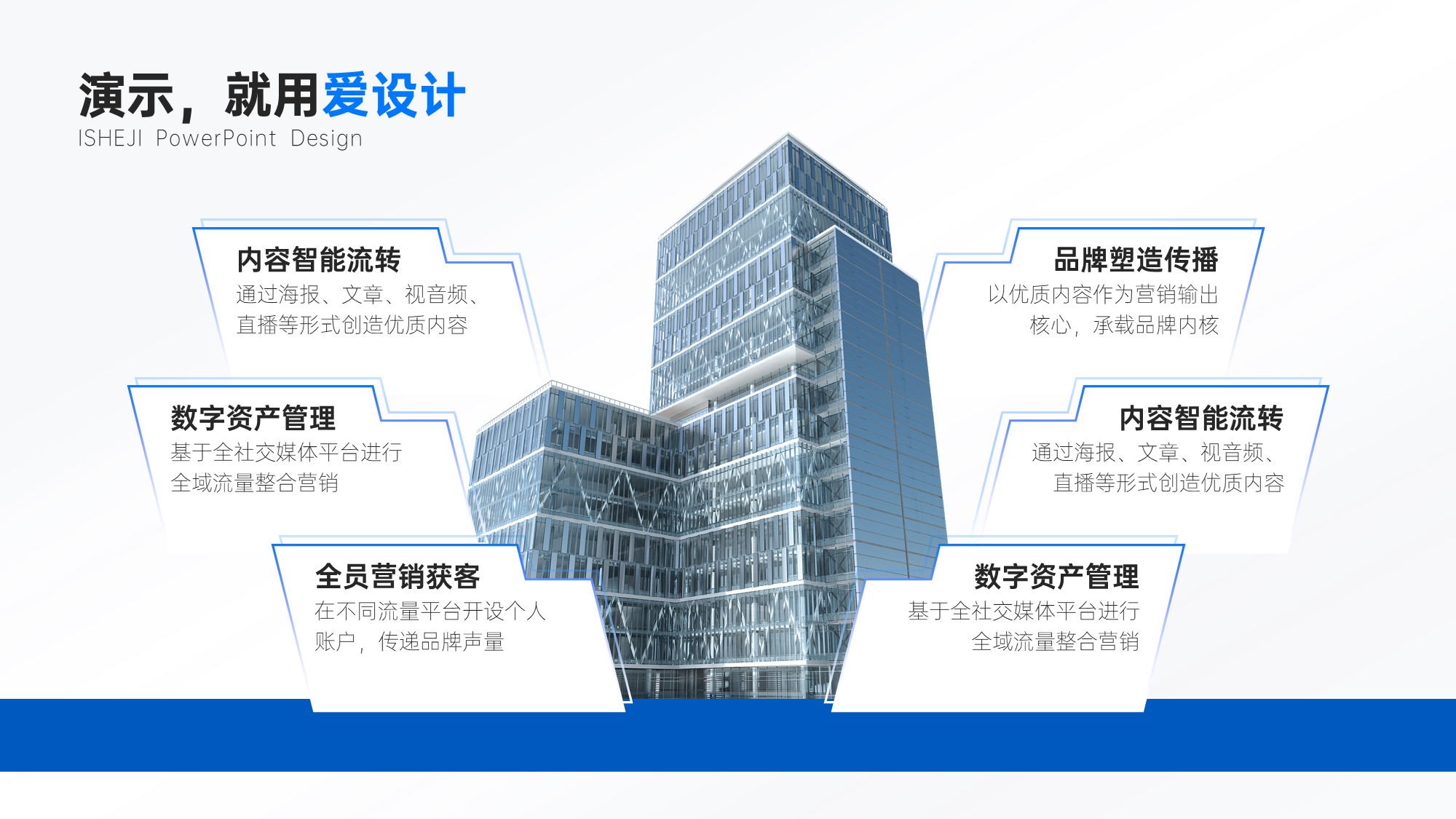 演示，就用爱设计
ISHEJI PowerPoint Design

内容智能流转
通过海报、文章、视音频、直播等形式创造优质内容

数字资产管理
基于全社交媒体平台进行全域流量整合营销

全员营销获客
在不同流量平台开设个人账户，传递品牌声量

品牌塑造传播
以优质内容作为营销输出核心，承载品牌内核

内容智能流转
通过海报、文章、视音频、直播等形式创造优质内容

数字资产管理
基于全社交媒体平台进行全域流量整合营销